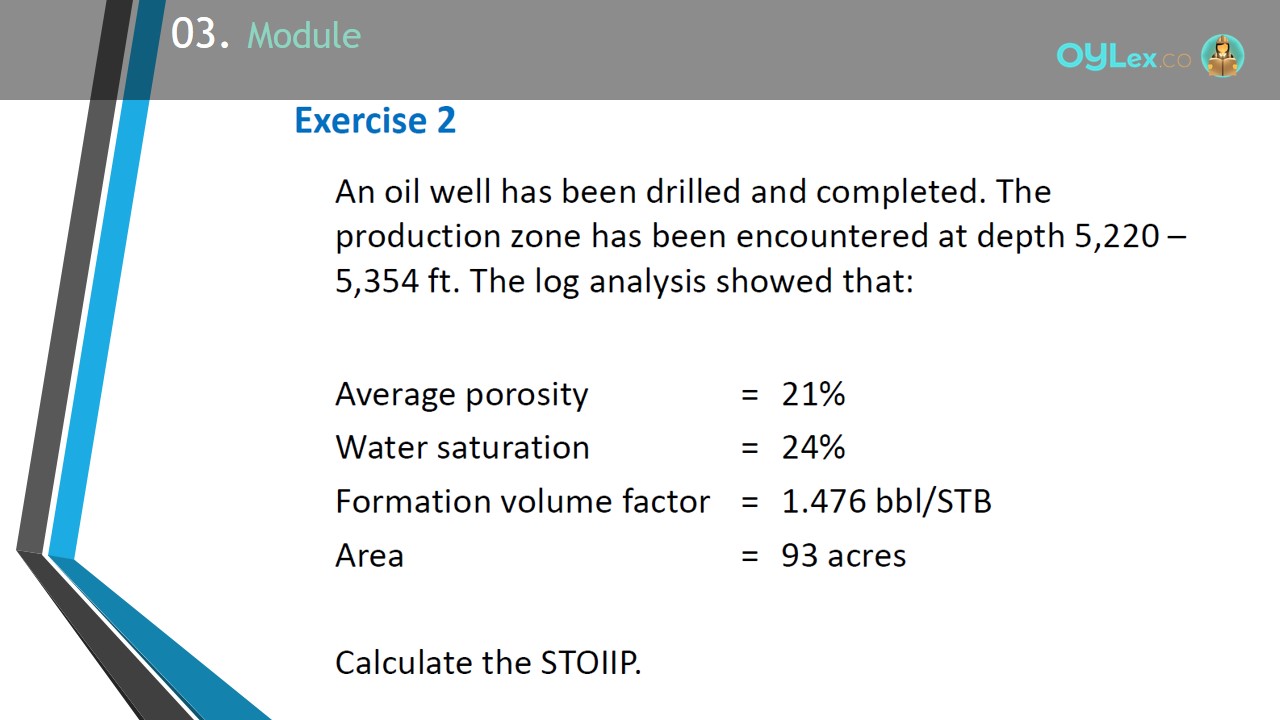 03. Module

OYLex.co

Exercise 2

An oil well has been drilled and completed. The production zone has been encountered at depth 5,220 – 5,354 ft. The log analysis showed that:

Average porosity = 21%
Water saturation = 24%
Formation volume factor = 1.476 bbl/STB
Area = 93 acres

Calculate the STOIIP.